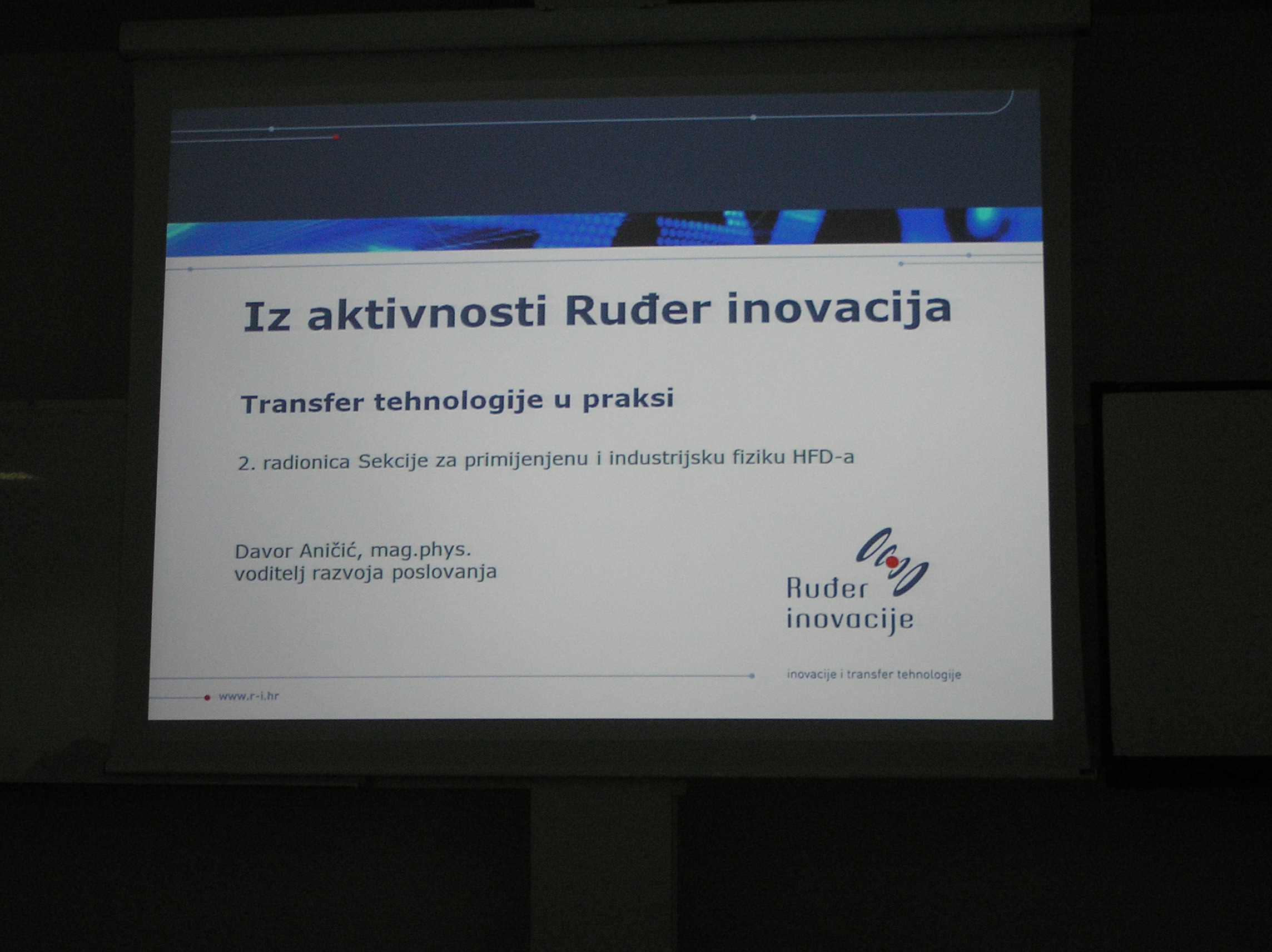 Iz aktivnosti Ruđer inovacija

Transfer tehnologije u praksi

2. radionica Sekcije za primijenjenu i industrijsku fiziku HFD-a

Davor Aničić, mag.phys.
voditelj razvoja poslovanja

Ruđer
inovacije

inovacije i transfer tehnologije

www.r-i.hr